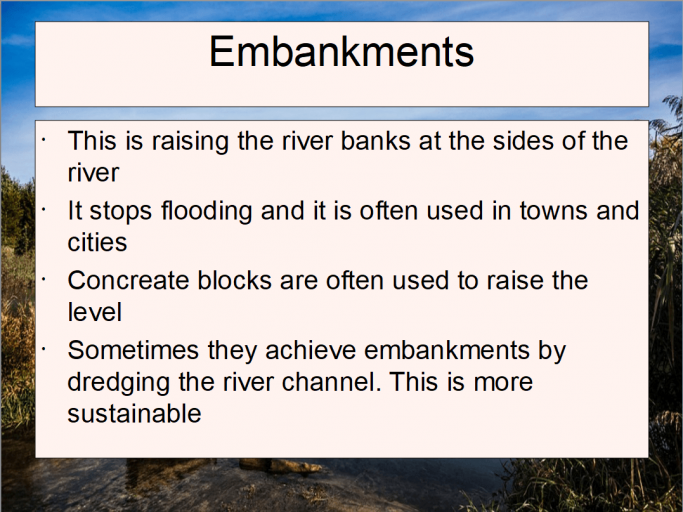 Embankments

· This is raising the river banks at the sides of the river
· It stops flooding and it is often used in towns and cities
· Concreate blocks are often used to raise the level
· Sometimes they achieve embankments by dredging the river channel. This is more sustainable